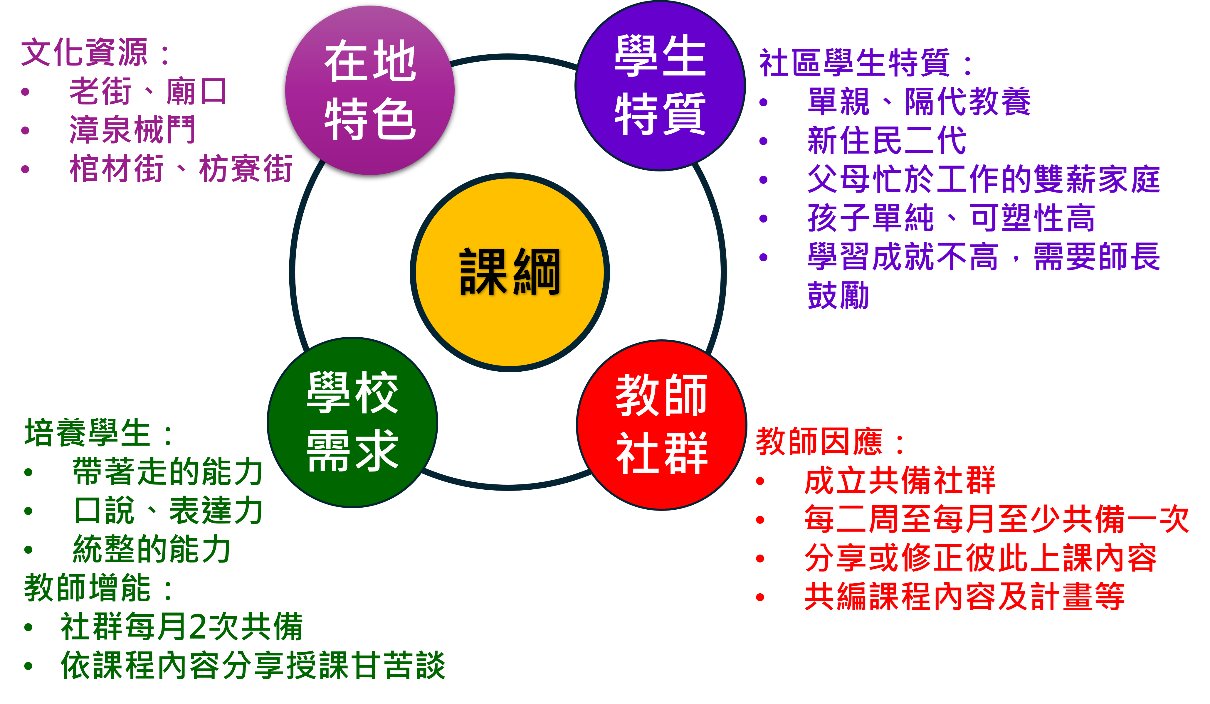 文化資源：
• 老街、廟口
• 漳泉械鬥
• 棺材街、枋寮街

在地特色

學生特質

社區學生特質：
• 單親、隔代教養
• 新住民二代
• 父母忙於工作的雙薪家庭
• 孩子單純、可塑性高
• 學習成就不高，需要師長鼓勵

課綱

學校需求

教師社群

培養學生：
• 帶著走的能力
• 口說、表達力
• 統整的能力
教師增能：
• 社群每月2次共備
• 依課程內容分享授課甘苦談

教師因應：
• 成立共備社群
• 每二周至每月至少共備一次
• 分享或修正彼此上課內容
• 共編課程內容及計畫等